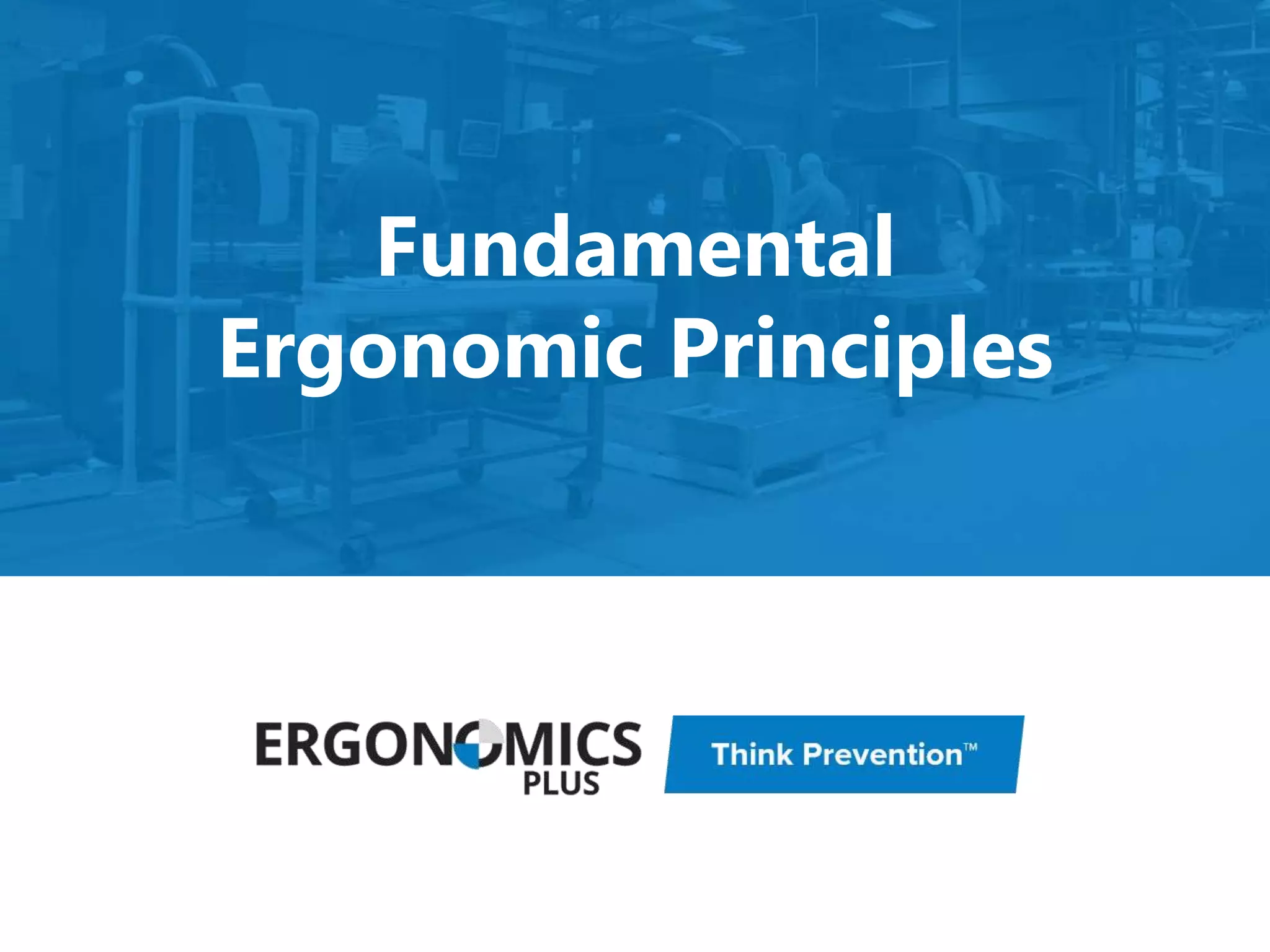 Fundamental Ergonomic Principles

ERGONOMICS
PLUS

Think Prevention™